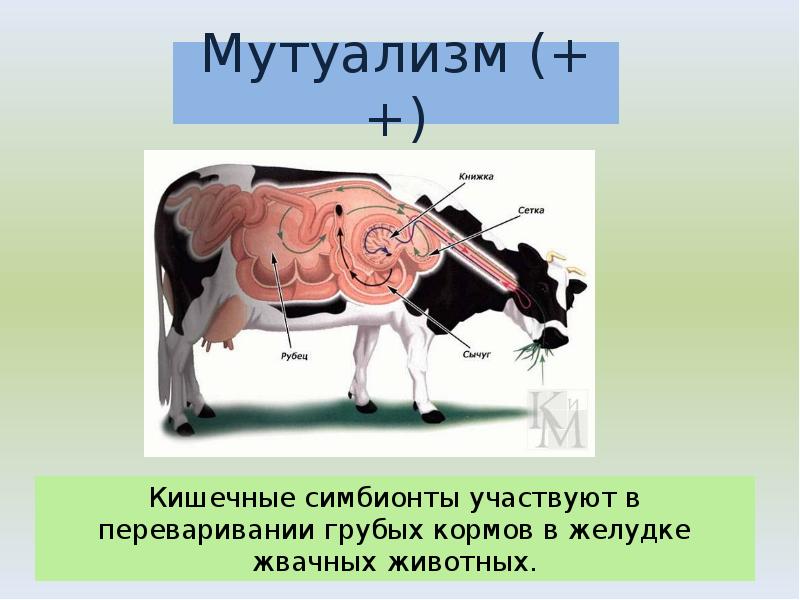 Мутуализм (+ +)

Книжка

Сетка

Рубец

Сычуг

КиМ

Кишечные симбионты участвуют в переваривании грубых кормов в желудке жвачных животных.